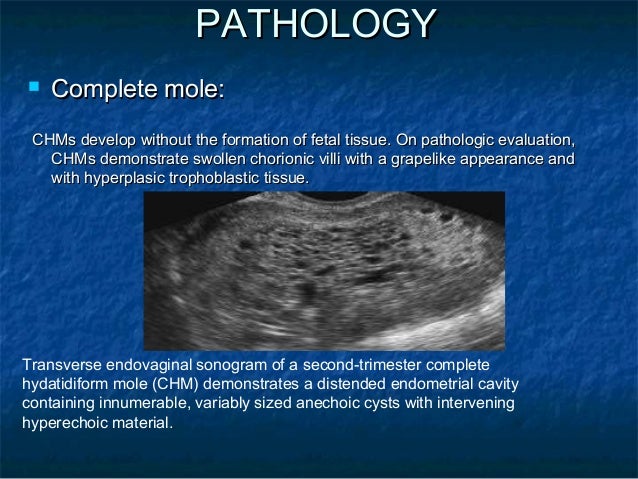 PATHOLOGY

Complete mole:

CHMs develop without the formation of fetal tissue. On pathologic evaluation, CHMs demonstrate swollen chorionic villi with a grapelike appearance and with hyperplasic trophoblastic tissue.

Transverse endovaginal sonogram of a second-trimester complete hydatidiform mole (CHM) demonstrates a distended endometrial cavity containing innumerable, variably sized anechoic cysts with intervening hyperechoic material.